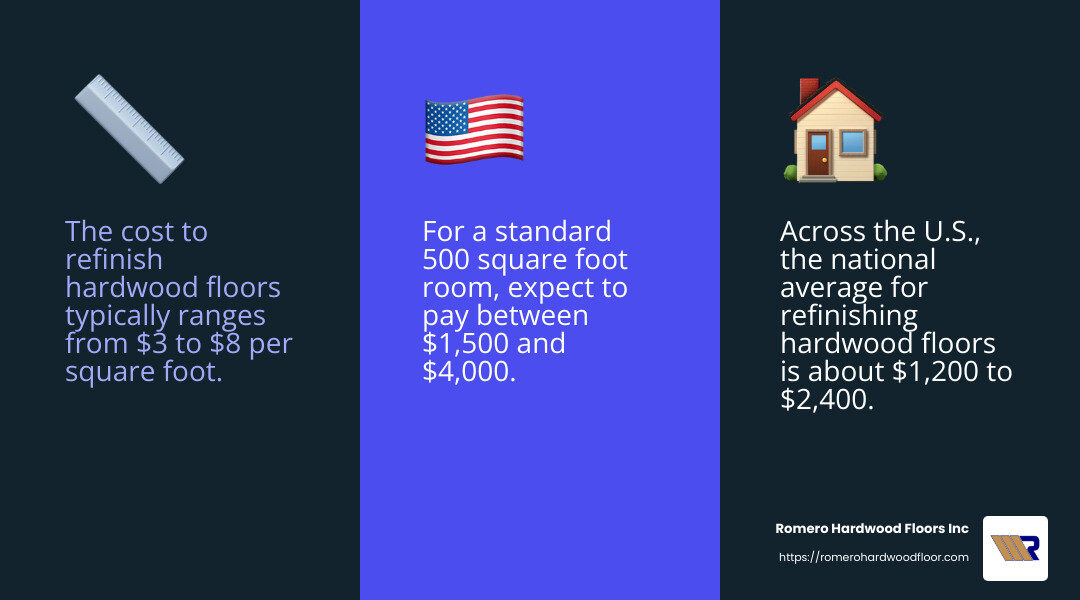 The cost to refinish hardwood floors typically ranges from \$3 to \$8 per square foot.

For a standard 500 square foot room, expect to pay between \$1,500 and \$4,000.

Across the U.S., the national average for refinishing hardwood floors is about \$1,200 to \$2,400.

Romero Hardwood Floors Inc

https://romerohardwoodfloor.com